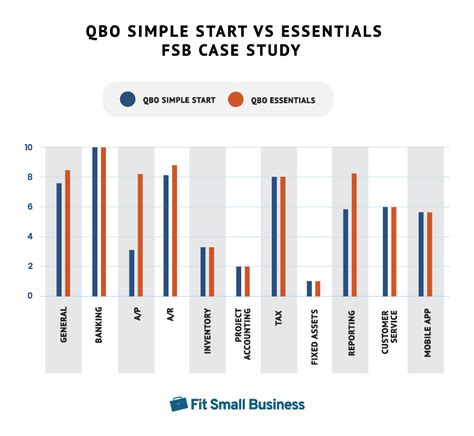 QBO SIMPLE START VS ESSENTIALS
FSB CASE STUDY

QBO SIMPLE START
QBO ESSENTIALS

10
8
6
4
2
0

GENERAL
BANKING
A/P
A/R
INVENTORY
PROJECT ACCOUNTING
TAX
FIXED ASSETS
REPORTING
CUSTOMER SERVICE
MOBILE APP

Fit Small Business